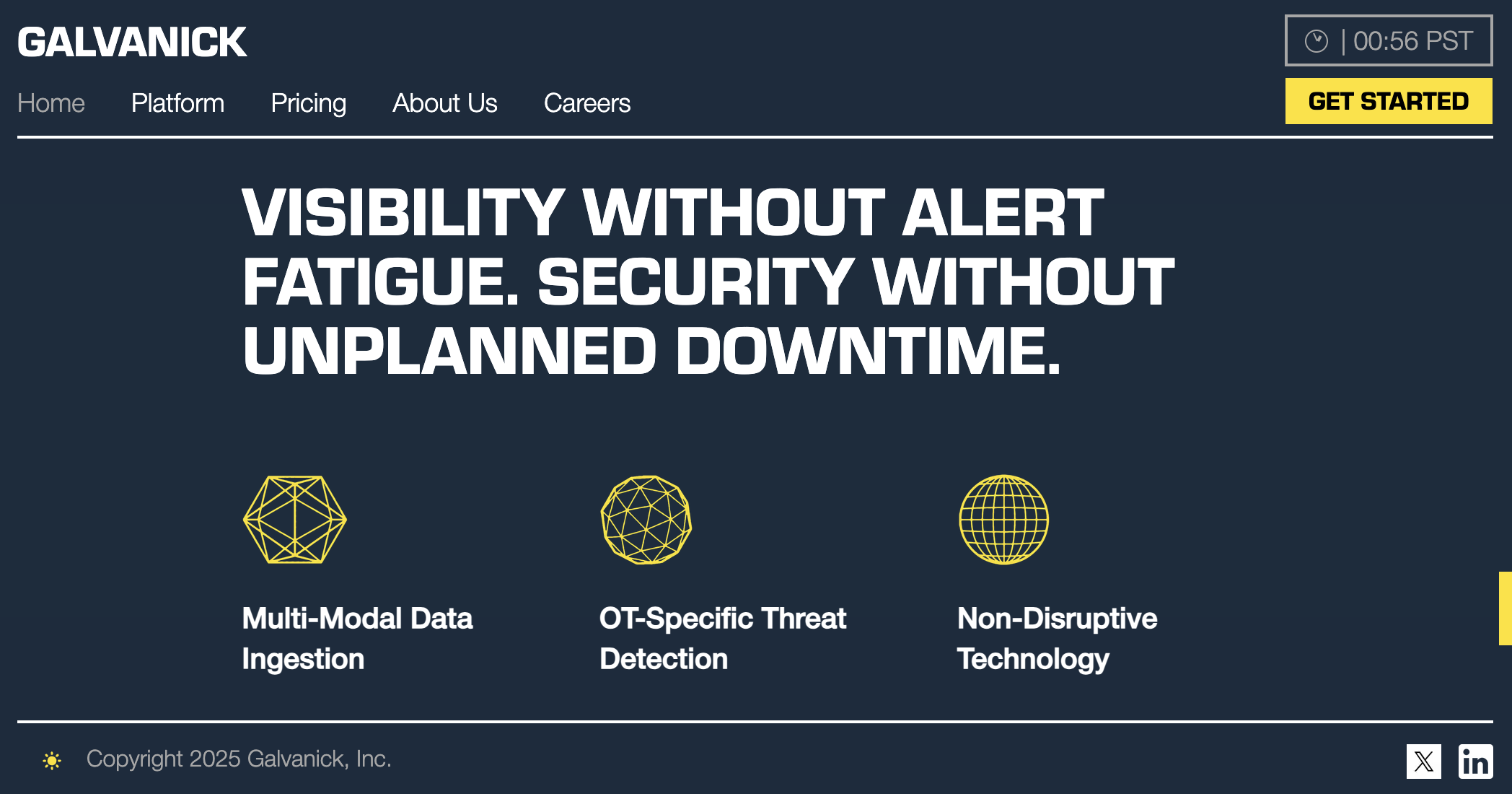 GALVANICK

| 00:56 PST

Home Platform Pricing About Us Careers

GET STARTED

VISIBILITY WITHOUT ALERT FATIGUE. SECURITY WITHOUT UNPLANNED DOWNTIME.

Multi-Modal Data Ingestion

OT-Specific Threat Detection

Non-Disruptive Technology

Copyright 2025 Galvanick, Inc.

in